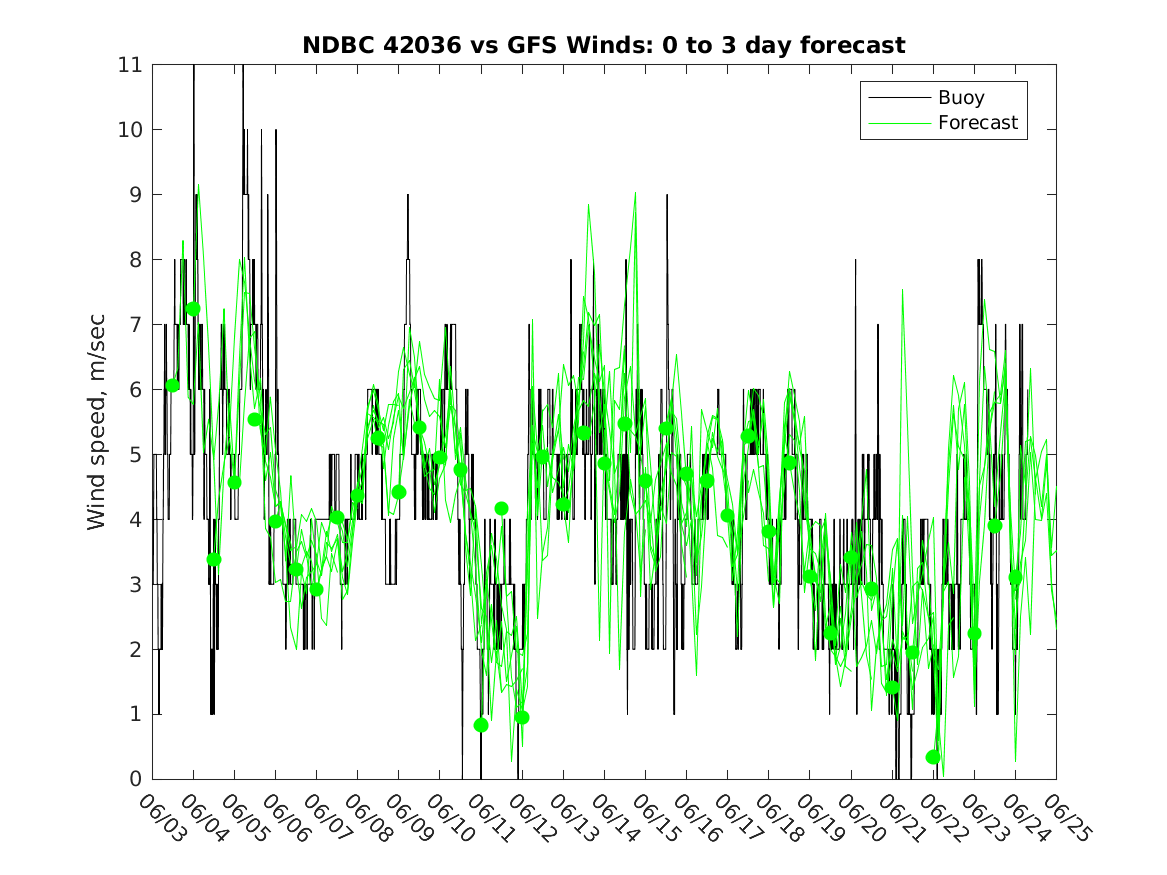 NDBC 42036 vs GFS Winds: 0 to 3 day forecast

Buoy
Forecast

Wind speed, m/sec

11
10
9
8
7
6
5
4
3
2
1
0

06/03 06/04 06/05 06/06 06/07 06/08 06/09 06/10 06/11 06/12 06/13 06/14 06/15 06/16 06/17 06/18 06/19 06/20 06/21 06/22 06/23 06/24 06/25